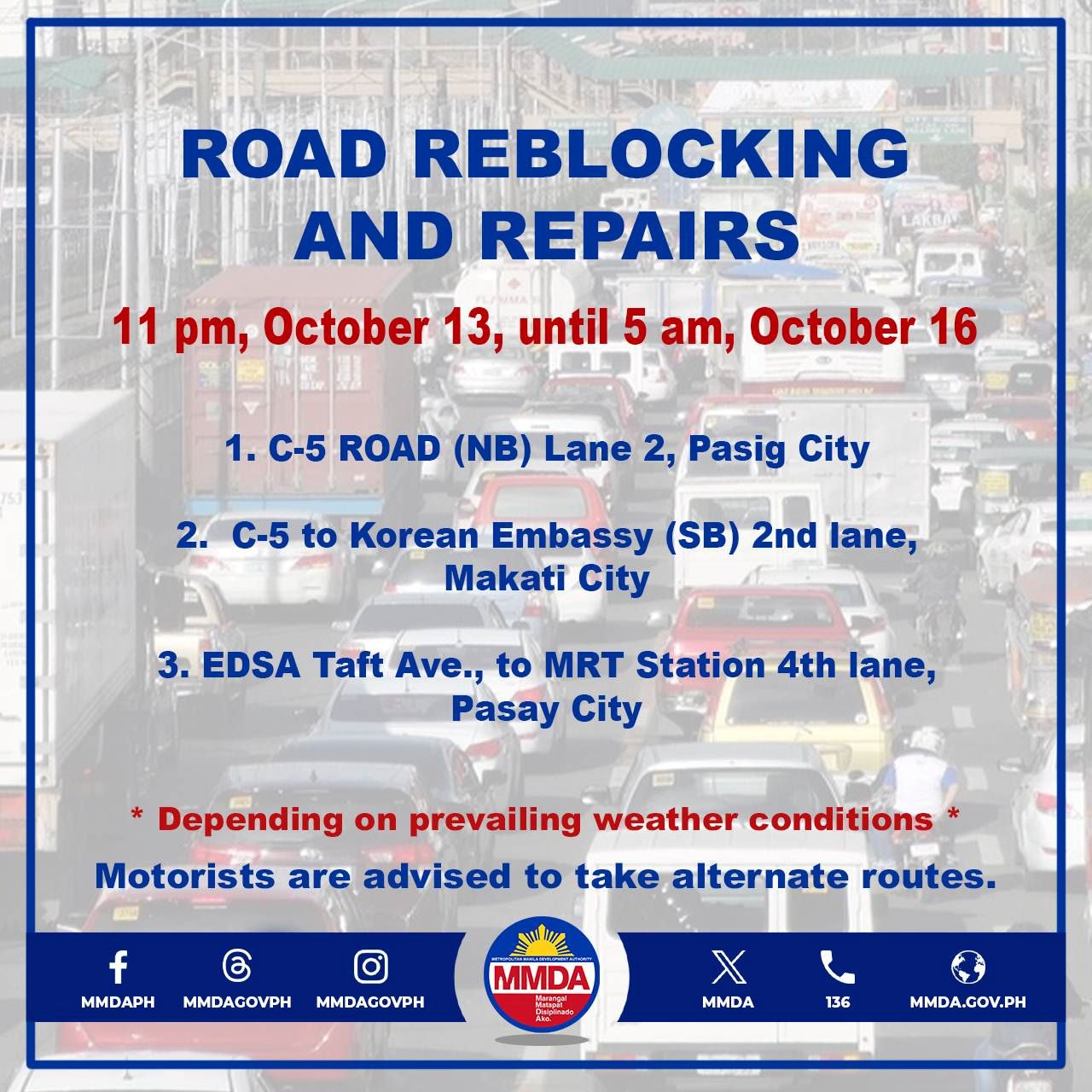 ROAD REBLOCKING AND REPAIRS

11 pm, October 13, until 5 am, October 16

1. C-5 ROAD (NB) Lane 2, Pasig City

2. C-5 to Korean Embassy (SB) 2nd lane, Makati City

3. EDSA Taft Ave., to MRT Station 4th lane, Pasay City

* Depending on prevailing weather conditions *

Motorists are advised to take alternate routes.

MMDAPH

MMDAGOVPH

MMDAGOVPH

METROPOLITAN MANILA DEVELOPMENT AUTHORITY
MMDA
Marangal Matapat Disiplinado Ako.

MMDA

136

MMDA.GOV.PH